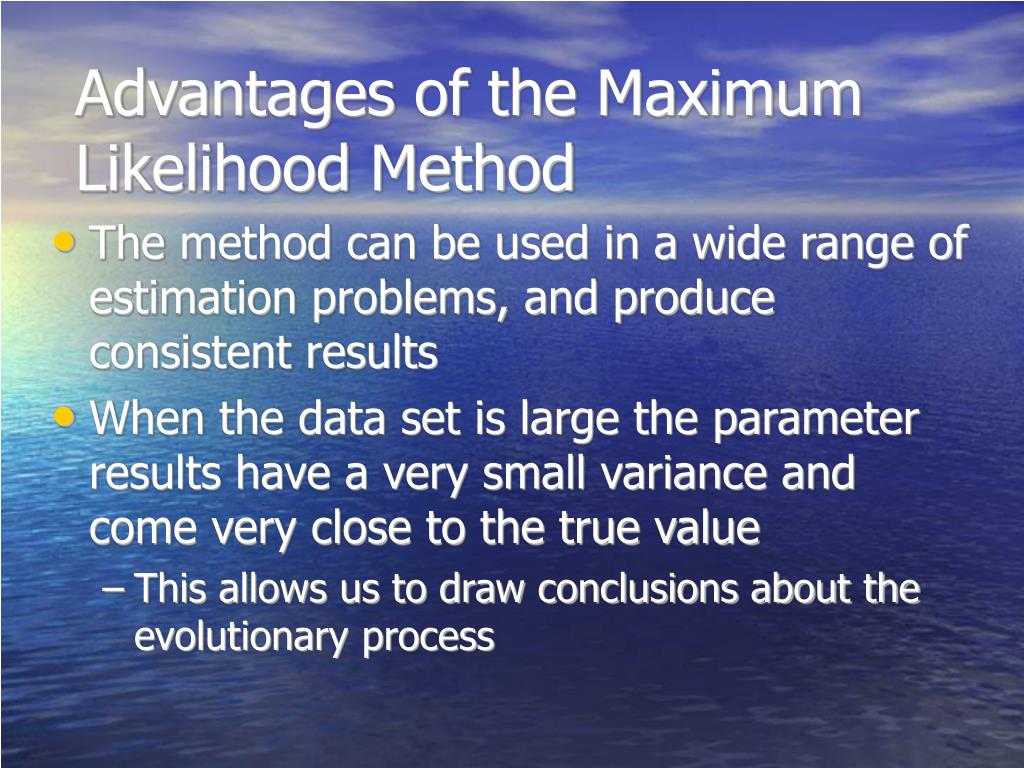 Advantages of the Maximum Likelihood Method

• The method can be used in a wide range of estimation problems, and produce consistent results

• When the data set is large the parameter results have a very small variance and come very close to the true value

– This allows us to draw conclusions about the evolutionary process